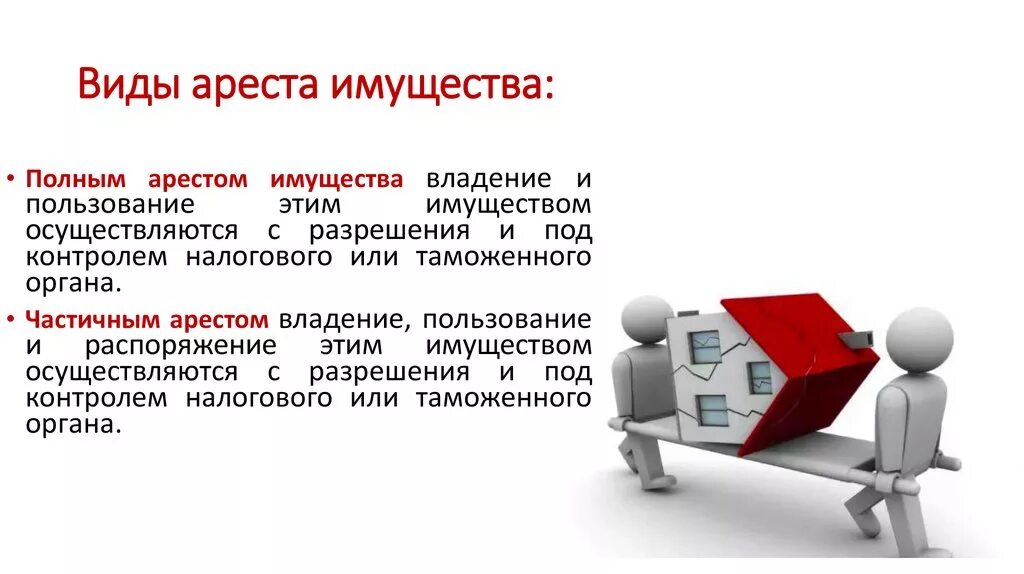 Виды ареста имущества:

• Полным арестом имущества владение и пользование этим имуществом осуществляются с разрешения и под контролем налогового или таможенного органа.

• Частичным арестом владение, пользование и распоряжение этим имуществом осуществляются с разрешения и под контролем налогового или таможенного органа.